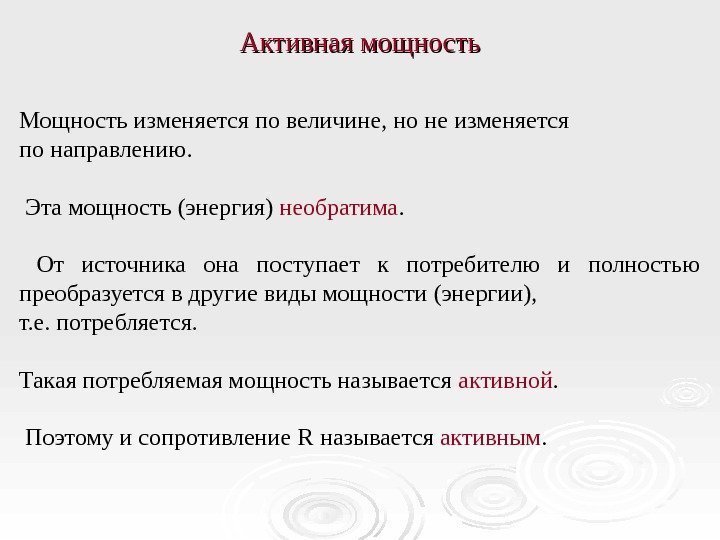 Активная мощность

Мощность изменяется по величине, но не изменяется по направлению.

Эта мощность (энергия) необратима.

От источника она поступает к потребителю и полностью преобразуется в другие виды мощности (энергии), т.е. потребляется.

Такая потребляемая мощность называется активной.

Поэтому и сопротивление R называется активным.